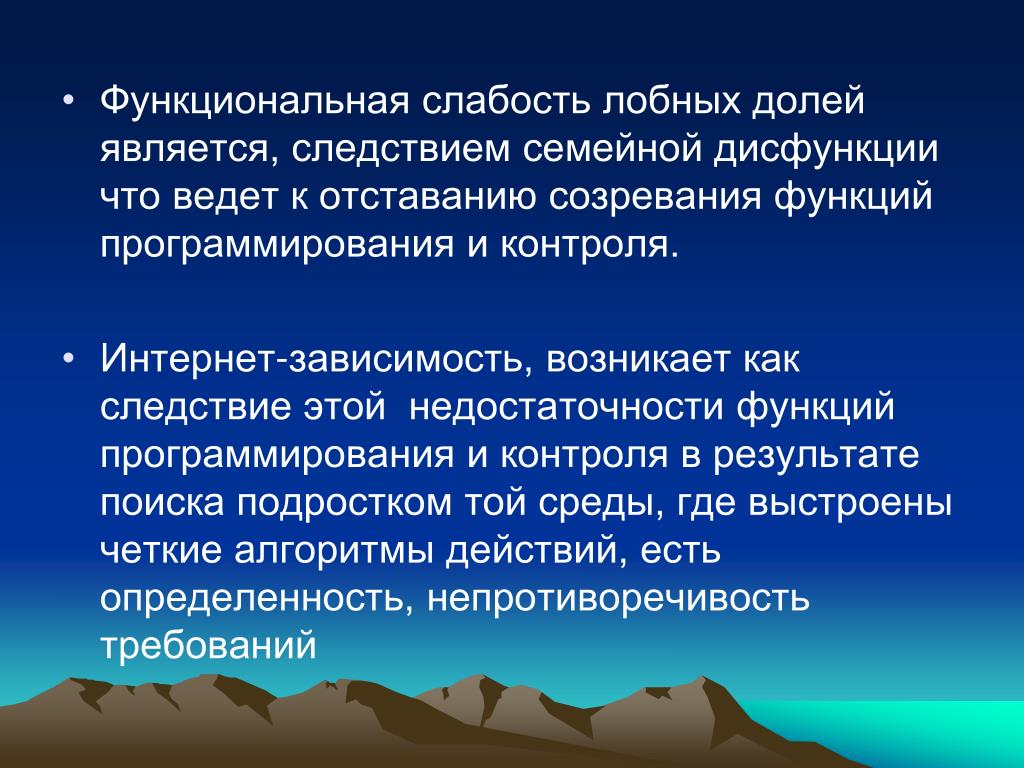 • Функциональная слабость лобных долей является, следствием семейной дисфункции что ведет к отставанию созревания функций программирования и контроля.

• Интернет-зависимость, возникает как следствие этой  недостаточности функций программирования и контроля в результате поиска подростком той среды, где выстроены четкие алгоритмы действий, есть определенность, непротиворечивость требований